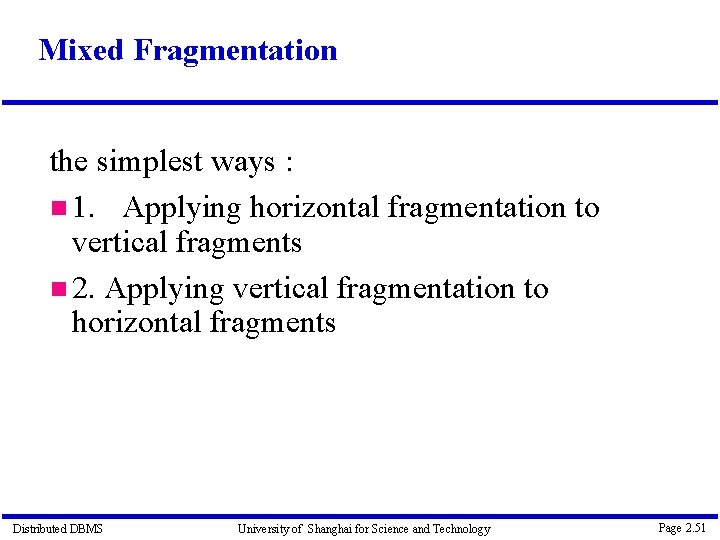 Mixed Fragmentation

the simplest ways :

1. Applying horizontal fragmentation to vertical fragments

2. Applying vertical fragmentation to horizontal fragments

Distributed DBMS

University of Shanghai for Science and Technology

Page 2.51